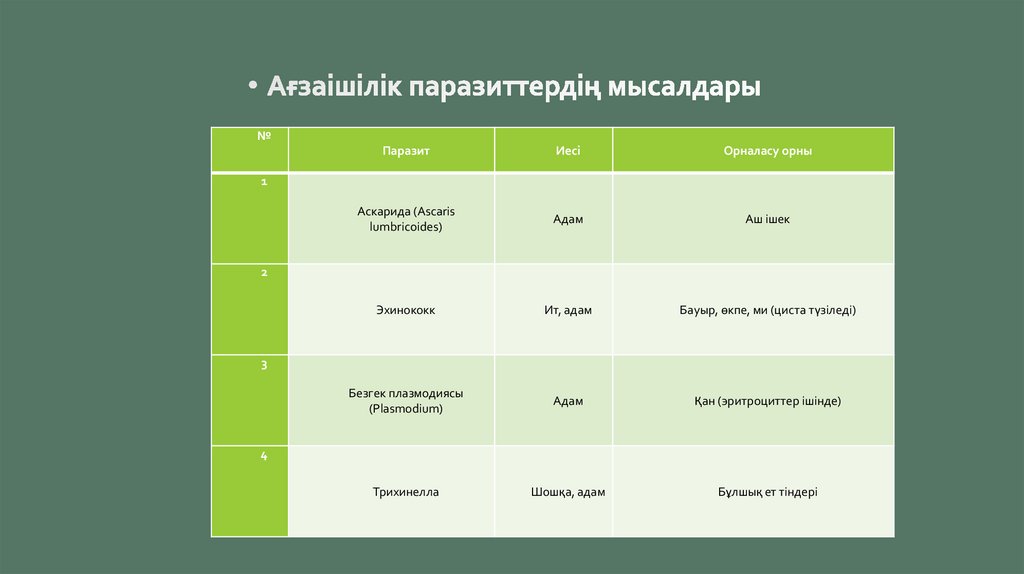 • Ағзаішілік паразиттердің мысалдары

| № | Паразит | Иесі | Орналасу орны |
|---|---|---|---|
| 1 | Аскарида (Ascaris lumbricoides) | Адам | Аш ішек |
| 2 | Эхинококк | Ит, адам | Бауыр, өкпе, ми (циста түзіледі) |
| 3 | Безгек плазмодиясы (Plasmodium) | Адам | Қан (эритроциттер ішінде) |
| 4 | Трихинелла | Шошқа, адам | Бұлшық ет тіндері |